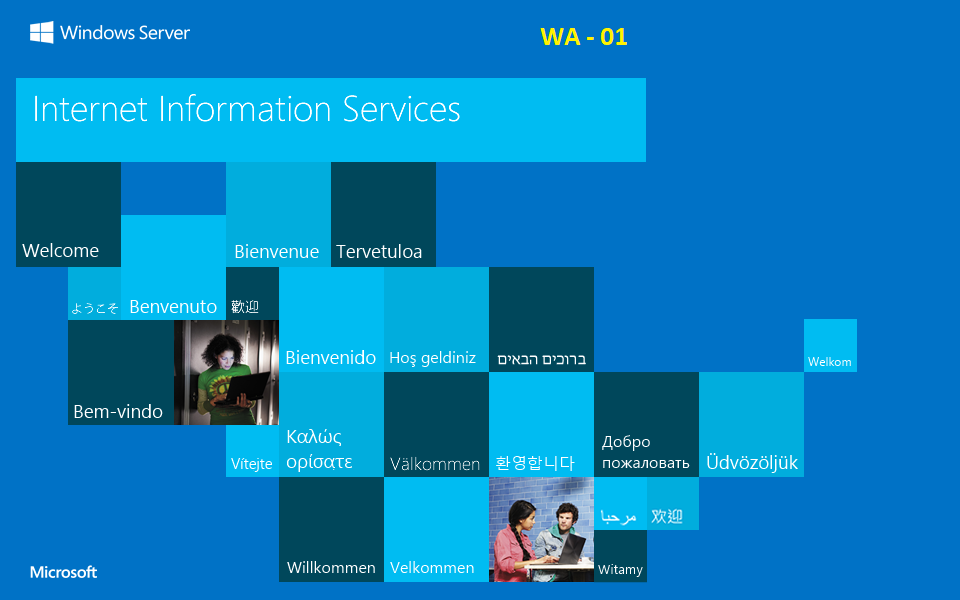 Windows Server

WA - 01

Internet Information Services

Welcome

Bienvenue

Tervetuloa

ようこそ

Benvenuto

歡迎

Bienvenido

Hoş geldiniz

ברוכים הבאים

Welkom

Bem-vindo

Vítejte

Καλώς ορίσατε

Välkommen

환영합니다

Добро пожаловать

Üdvözöljük

مرحبا

欢迎

Willkommen

Velkommen

Witamy

Microsoft